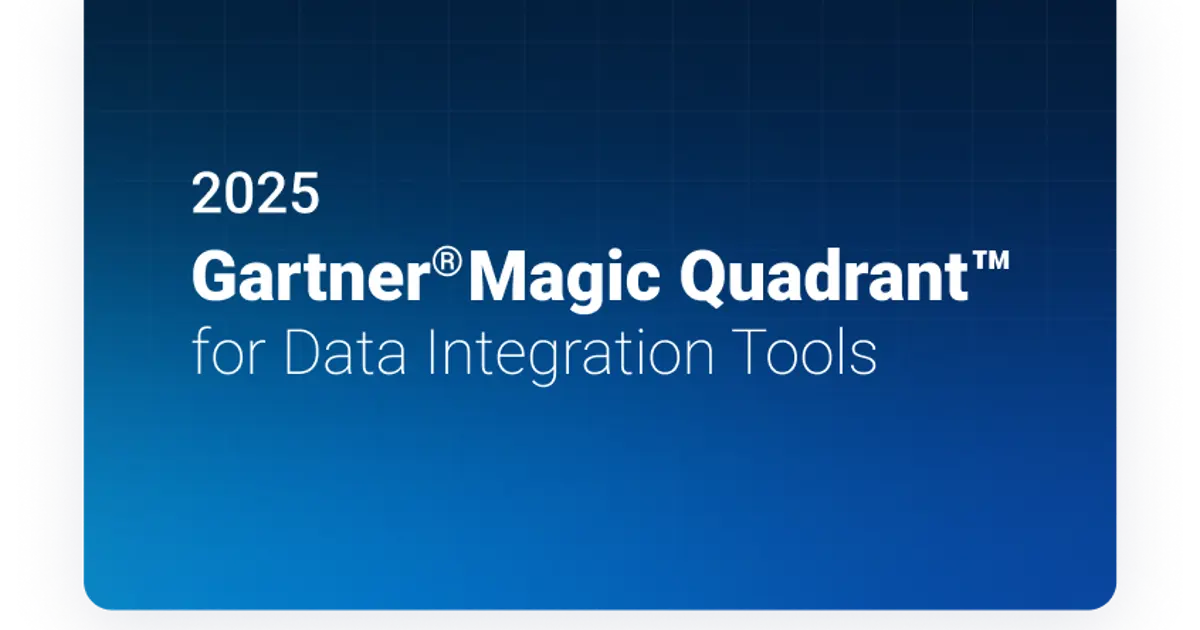 2025
Gartner® Magic Quadrant™
for Data Integration Tools